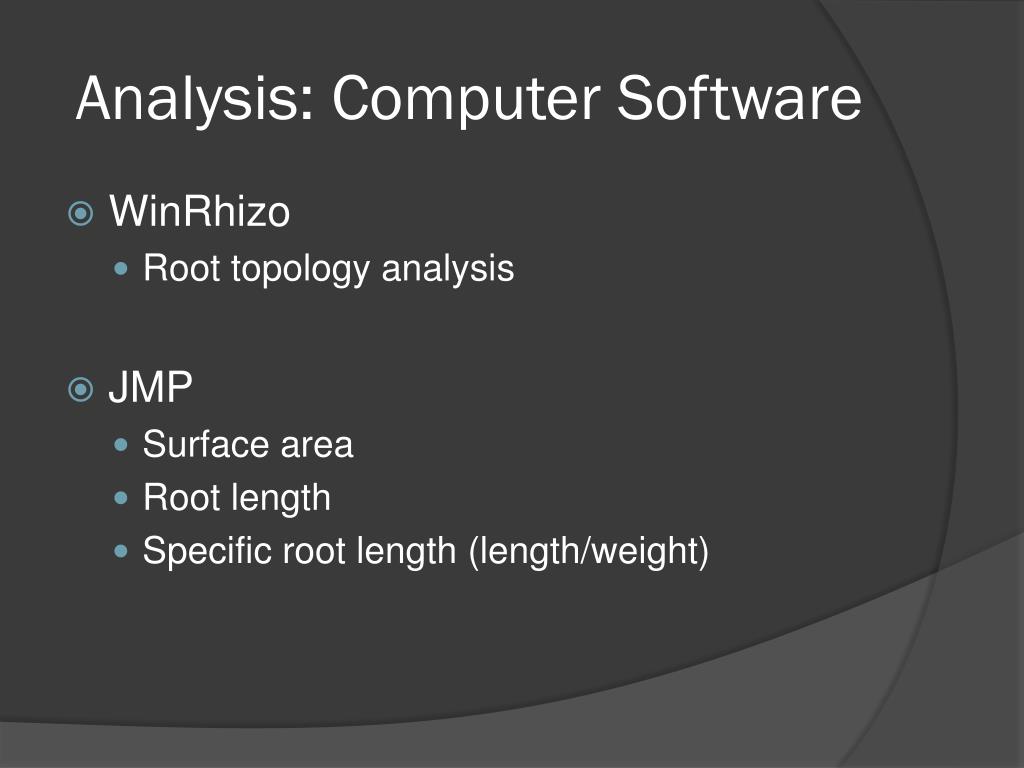 Analysis: Computer Software

WinRhizo

Root topology analysis

JMP

Surface area

Root length

Specific root length (length/weight)